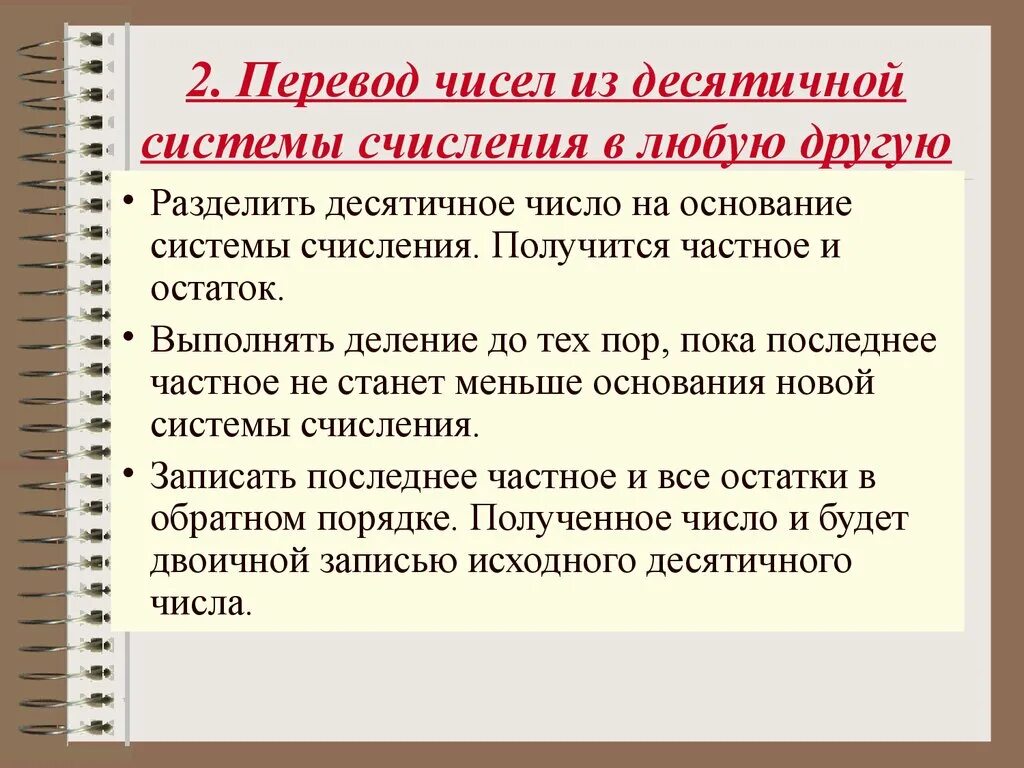 2. Перевод чисел из десятичной системы счисления в любую другую

• Разделить десятичное число на основание системы счисления. Получится частное и остаток.

• Выполнять деление до тех пор, пока последнее частное не станет меньше основания новой системы счисления.

• Записать последнее частное и все остатки в обратном порядке. Полученное число и будет двоичной записью исходного десятичного числа.